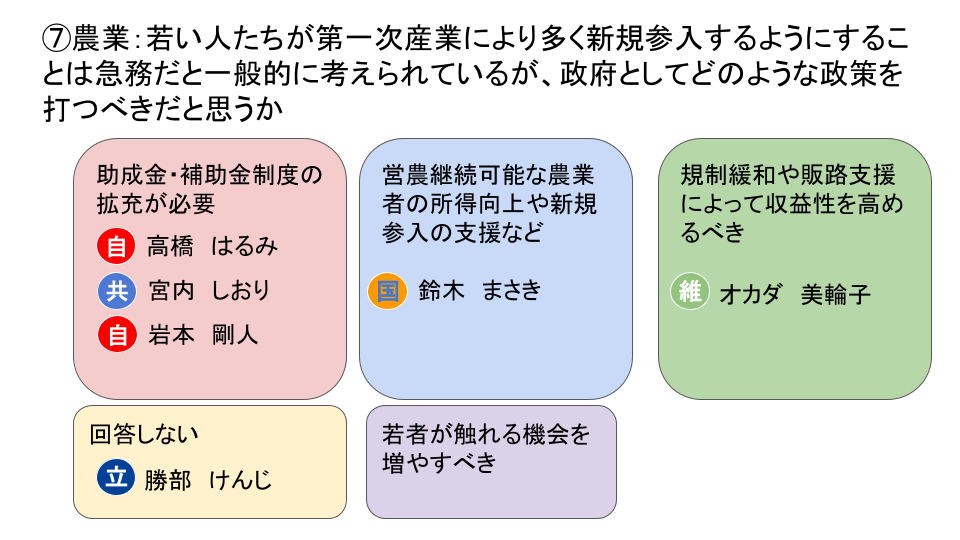 ⑦農業：若い人たちが第一次産業により多く新規参入するようにすることは急務だと一般的に考えられているが、政府としてどのような政策を打つべきだと思うか

助成金・補助金制度の拡充が必要

自 高橋　はるみ

共 宮内　しおり

自 岩本　剛人

営農継続可能な農業者の所得向上や新規参入の支援など

国 鈴木　まさき

規制緩和や販路支援によって収益性を高めるべき

維 オカダ　美輪子

回答しない

立 勝部　けんじ

若者が触れる機会を増やすべき